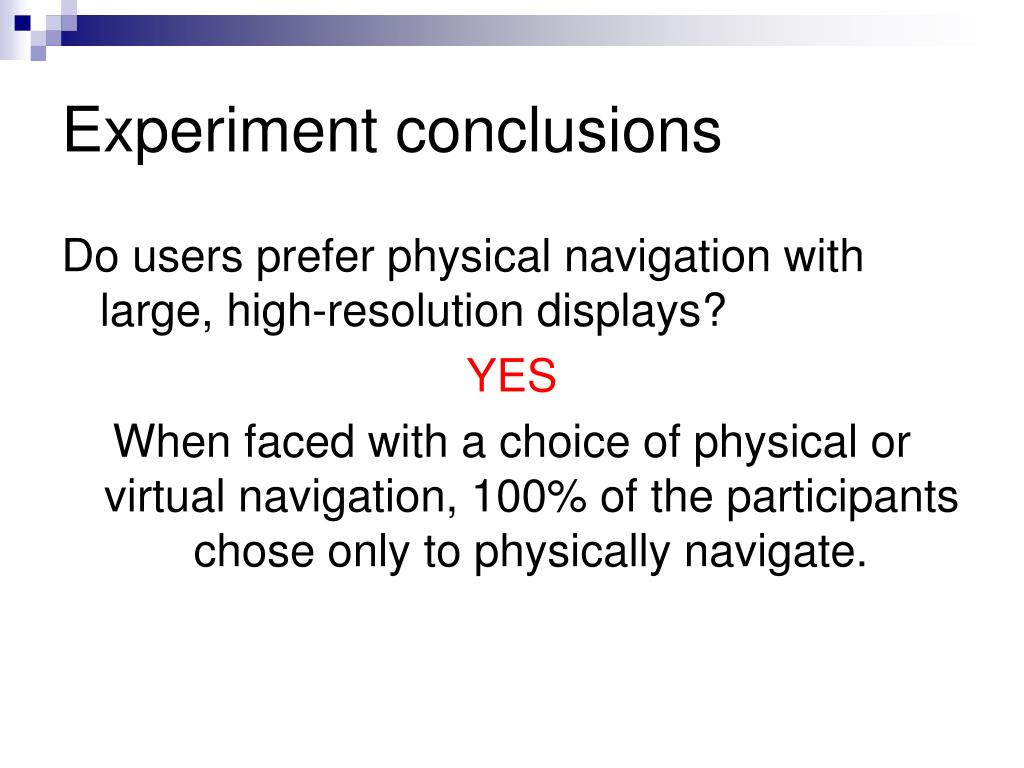 Experiment conclusions

Do users prefer physical navigation with large, high-resolution displays?

YES

When faced with a choice of physical or virtual navigation, 100% of the participants chose only to physically navigate.